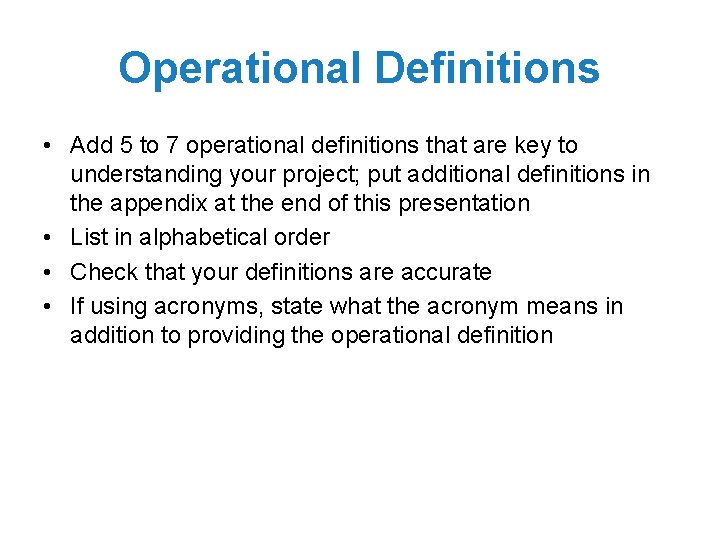 Operational Definitions

• Add 5 to 7 operational definitions that are key to understanding your project; put additional definitions in the appendix at the end of this presentation
• List in alphabetical order
• Check that your definitions are accurate
• If using acronyms, state what the acronym means in addition to providing the operational definition